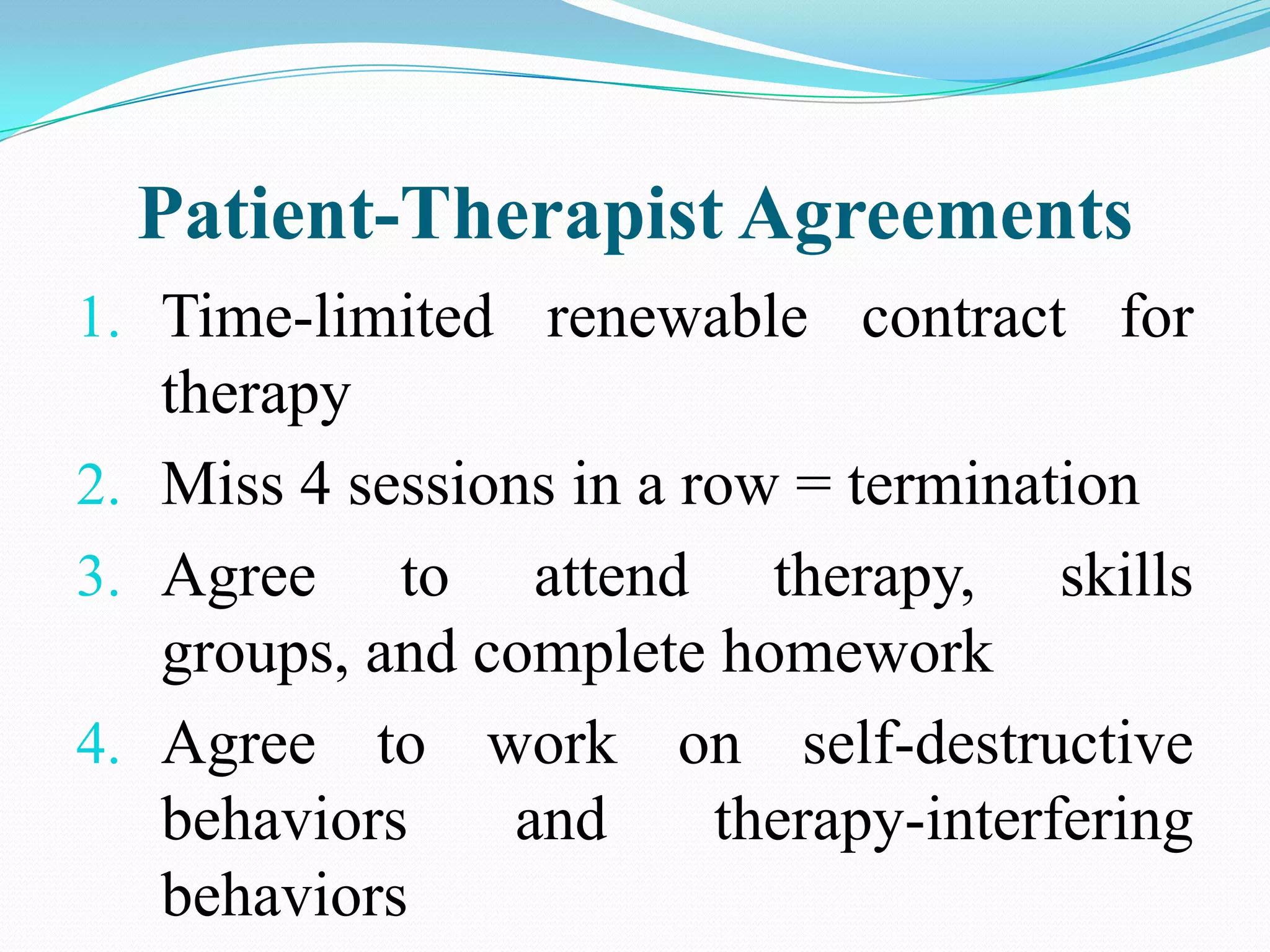 Patient-Therapist Agreements

1. Time-limited renewable contract for therapy
2. Miss 4 sessions in a row = termination
3. Agree to attend therapy, skills groups, and complete homework
4. Agree to work on self-destructive behaviors and therapy-interfering behaviors